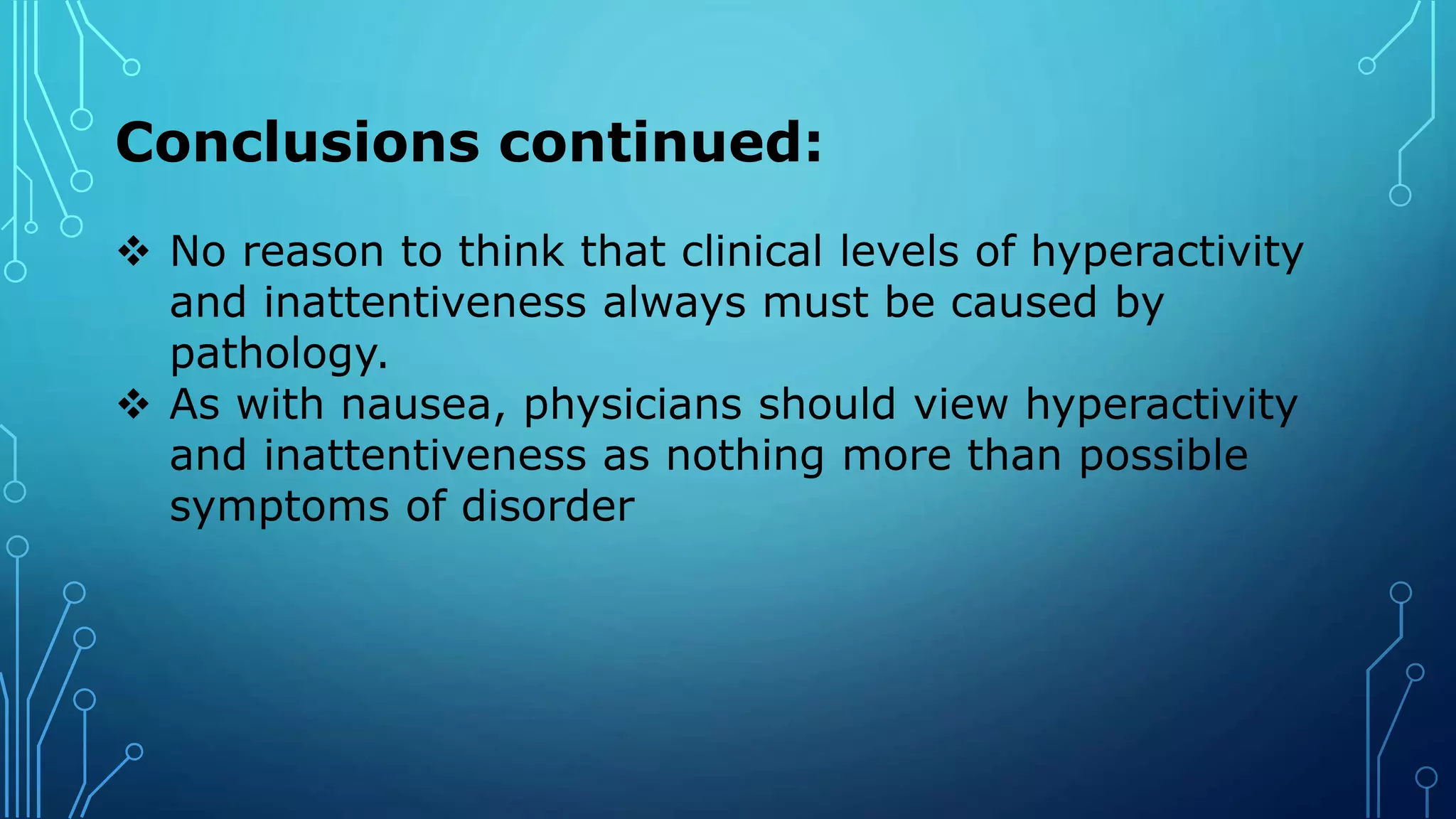 Conclusions continued:

❖ No reason to think that clinical levels of hyperactivity and inattentiveness always must be caused by pathology.
❖ As with nausea, physicians should view hyperactivity and inattentiveness as nothing more than possible symptoms of disorder